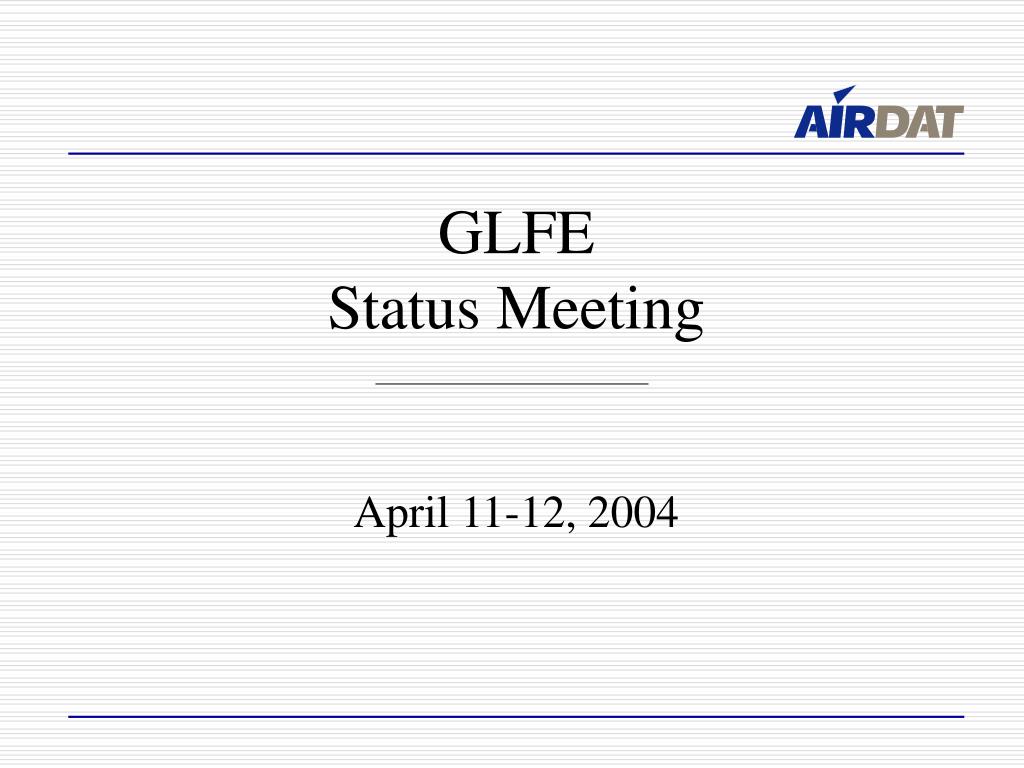 AIRDAT

GLFE
Status Meeting

April 11-12, 2004